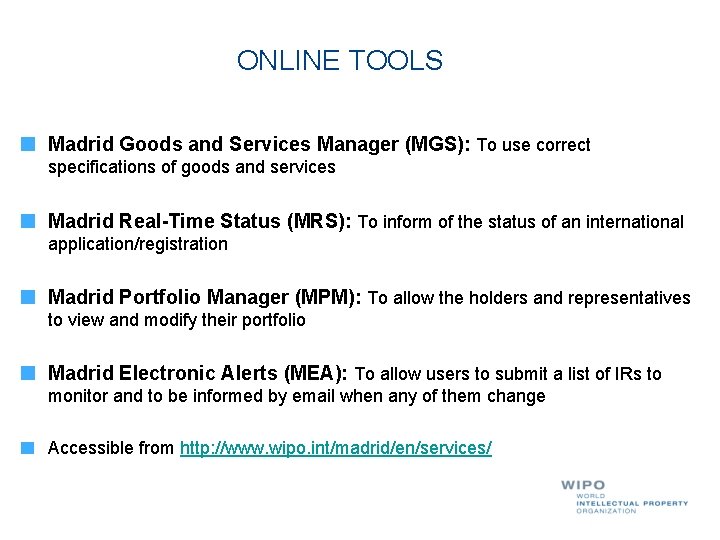 ONLINE TOOLS

Madrid Goods and Services Manager (MGS): To use correct specifications of goods and services

Madrid Real-Time Status (MRS): To inform of the status of an international application/registration

Madrid Portfolio Manager (MPM): To allow the holders and representatives to view and modify their portfolio

Madrid Electronic Alerts (MEA): To allow users to submit a list of IRs to monitor and to be informed by email when any of them change

Accessible from http://www.wipo.int/madrid/en/services/

WIPO
WORLD
INTELLECTUAL PROPERTY
ORGANIZATION